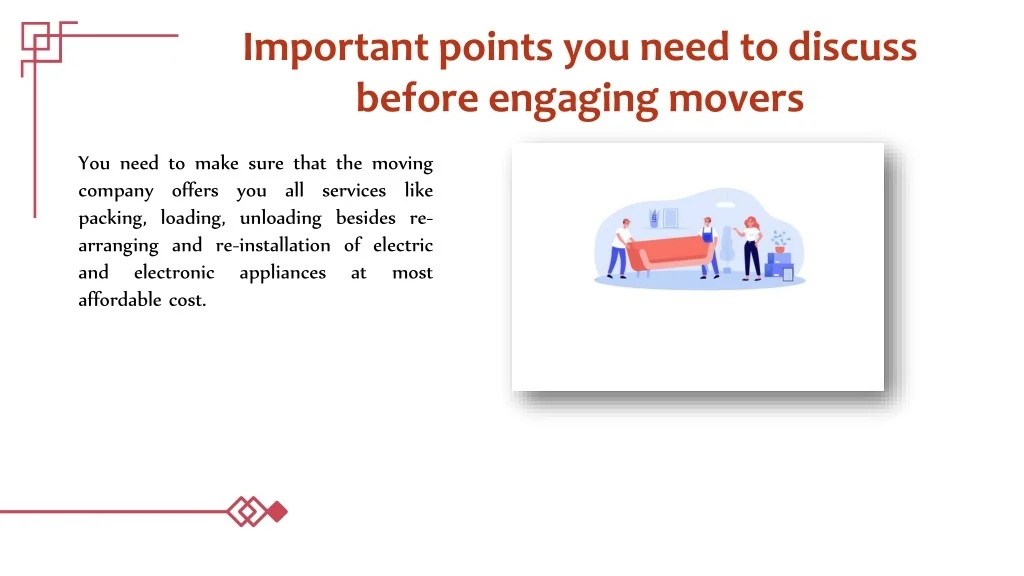 Important points you need to discuss before engaging movers

You need to make sure that the moving company offers you all services like packing, loading, unloading besides re-arranging and re-installation of electric and electronic appliances at most affordable cost.